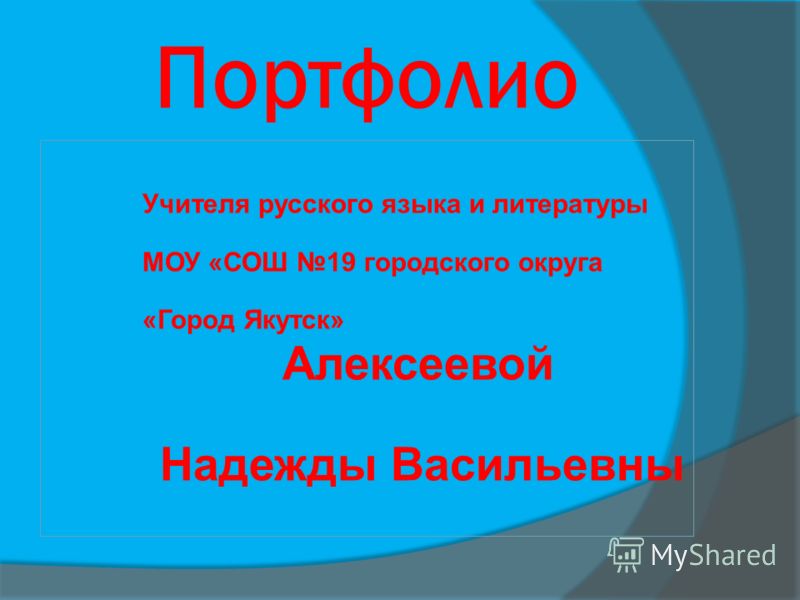 Портфолио

Учителя русского языка и литературы

МОУ «СОШ №19 городского округа

«Город Якутск»

Алексеевой

Надежды Васильевны

MyShared